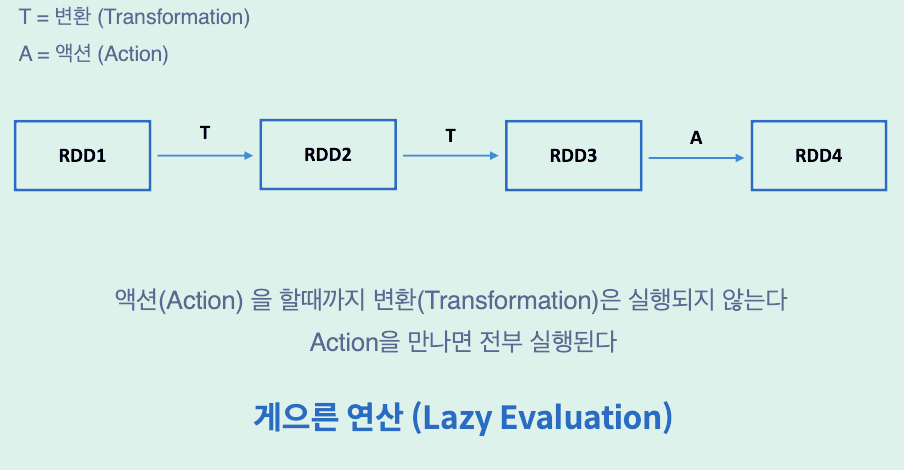 T = 변환 (Transformation)

A = 액션 (Action)

RDD1

T

RDD2

T

RDD3

A

RDD4

액션(Action) 을 할때까지 변환(Transformation)은 실행되지 않는다

Action을 만나면 전부 실행된다

게으른 연산 (Lazy Evaluation)